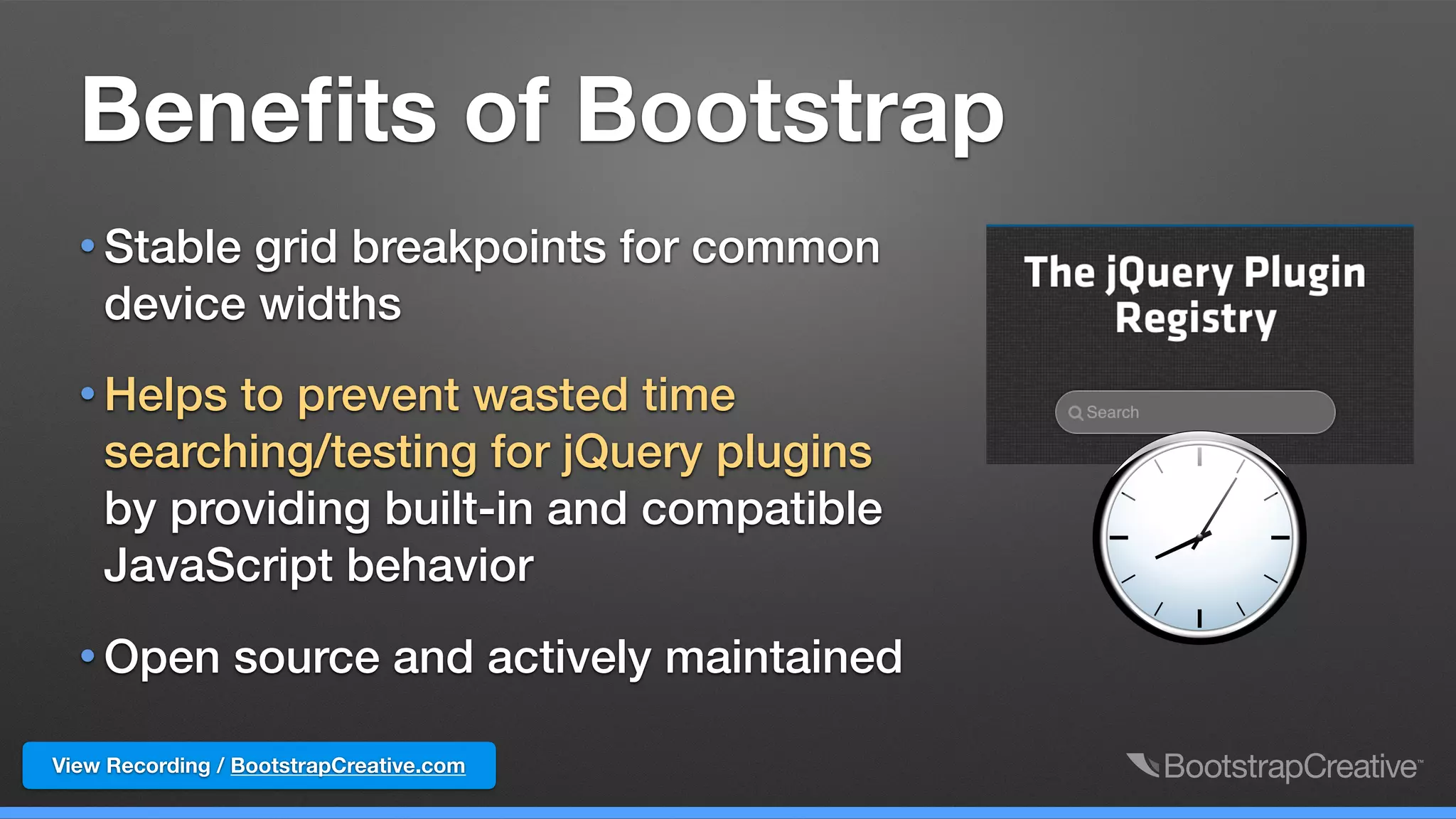 Benefits of Bootstrap

• Stable grid breakpoints for common device widths

• Helps to prevent wasted time searching/testing for jQuery plugins by providing built-in and compatible JavaScript behavior

• Open source and actively maintained

The jQuery Plugin Registry

Search

View Recording / BootstrapCreative.com

BootstrapCreative™